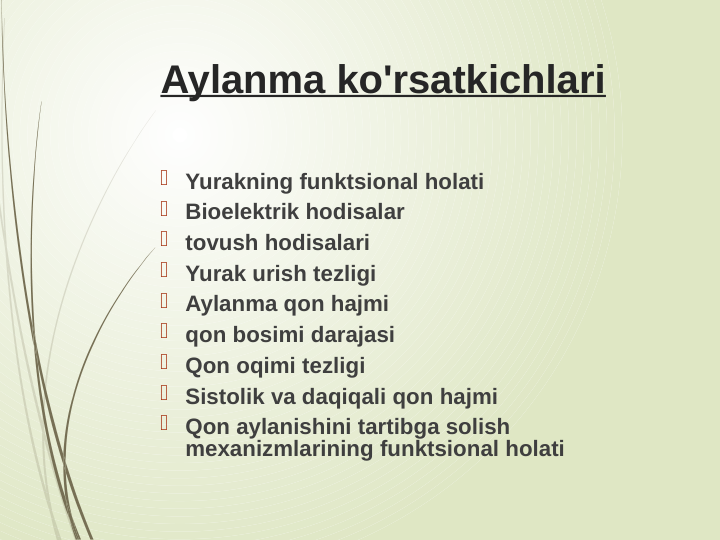 Aylanma ko'rsatkichlari

Yurakning funktsional holati
Bioelektrik hodisalar
tovush hodisalari
Yurak urish tezligi
Aylanma qon hajmi
qon bosimi darajasi
Qon oqimi tezligi
Sistolik va daqiqali qon hajmi
Qon aylanishini tartibga solish mexanizmlarining funktsional holati